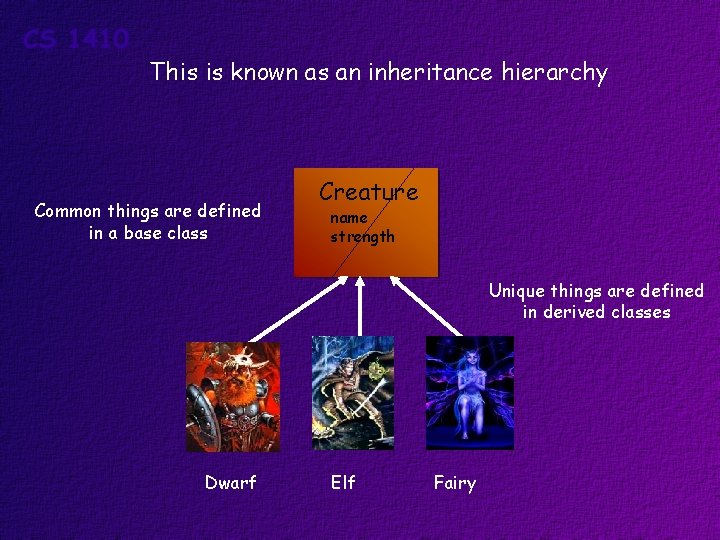 CS 1410

This is known as an inheritance hierarchy

Common things are defined in a base class

Creature
name
strength

Unique things are defined in derived classes

Dwarf

Elf

Fairy